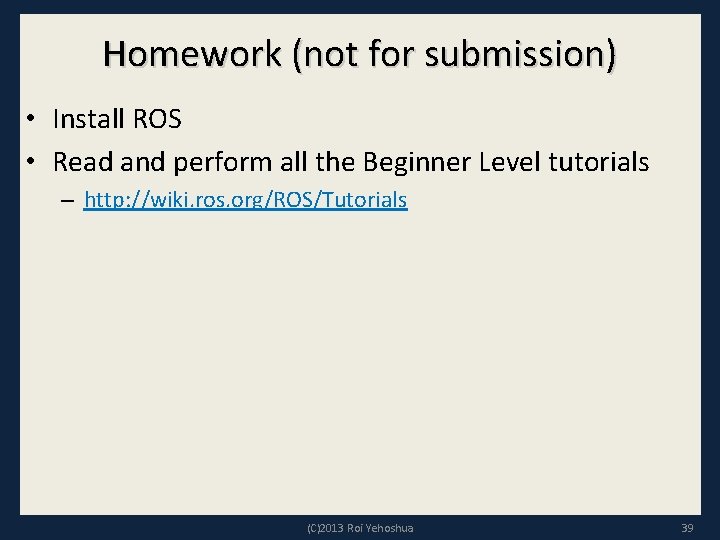 Homework (not for submission)

• Install ROS
• Read and perform all the Beginner Level tutorials
– http://wiki.ros.org/ROS/Tutorials

(C)2013 Roi Yehoshua

39